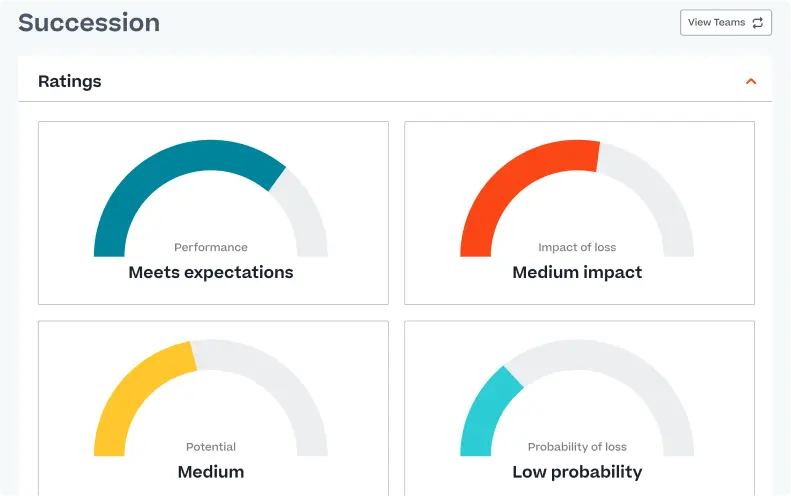 Succession

View Teams

Ratings

Performance
Meets expectations

Impact of loss
Medium impact

Potential
Medium

Probability of loss
Low probability